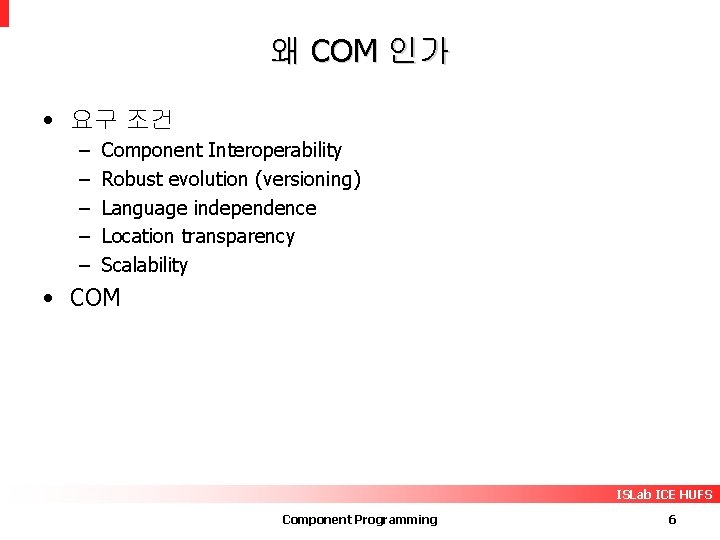 왜 COM 인가

• 요구 조건
  – Component Interoperability
  – Robust evolution (versioning)
  – Language independence
  – Location transparency
  – Scalability
• COM

ISLab ICE HUFS

Component Programming

6